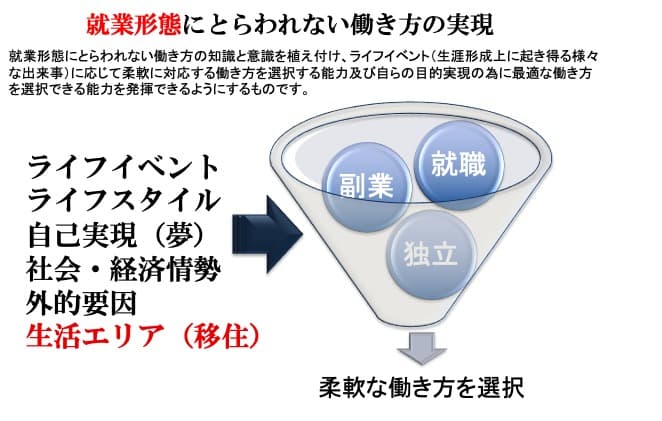 就業形態にとらわれない働き方の実現

就業形態にとらわれない働き方の知識と意識を植え付け、ライフイベント（生涯形成上に起き得る様々な出来事）に応じて柔軟に対応する働き方を選択する能力及び自らの目的実現の為に最適な働き方を選択できる能力を発揮できるようにするものです。

ライフイベント
ライフスタイル
自己実現（夢）
社会・経済情勢
外的要因
生活エリア（移住）

副業
就職
独立

柔軟な働き方を選択